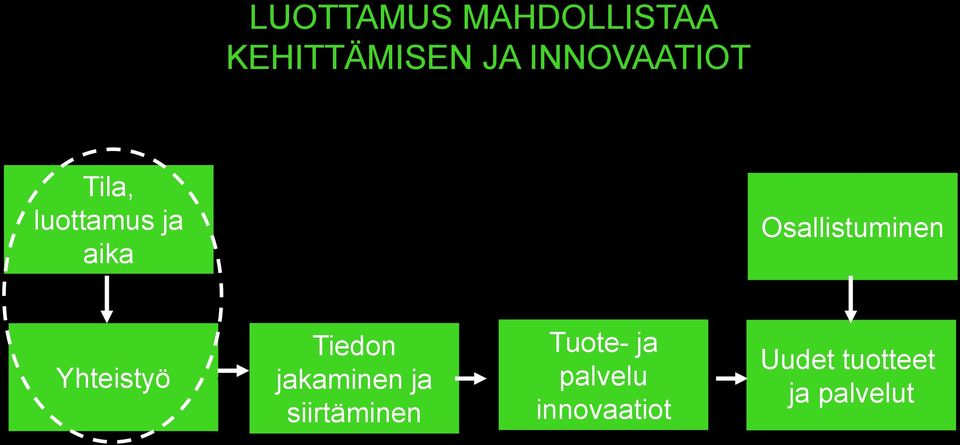 LUOTTAMUS MAHDOLLISTAA KEHITTÄMISEN JA INNOVAATIOT

Tila, luottamus ja aika

Yhteistyö

Tiedon jakaminen ja siirtäminen

Tuote- ja palvelu innovaatiot

Osallistuminen

Uudet tuotteet ja palvelut